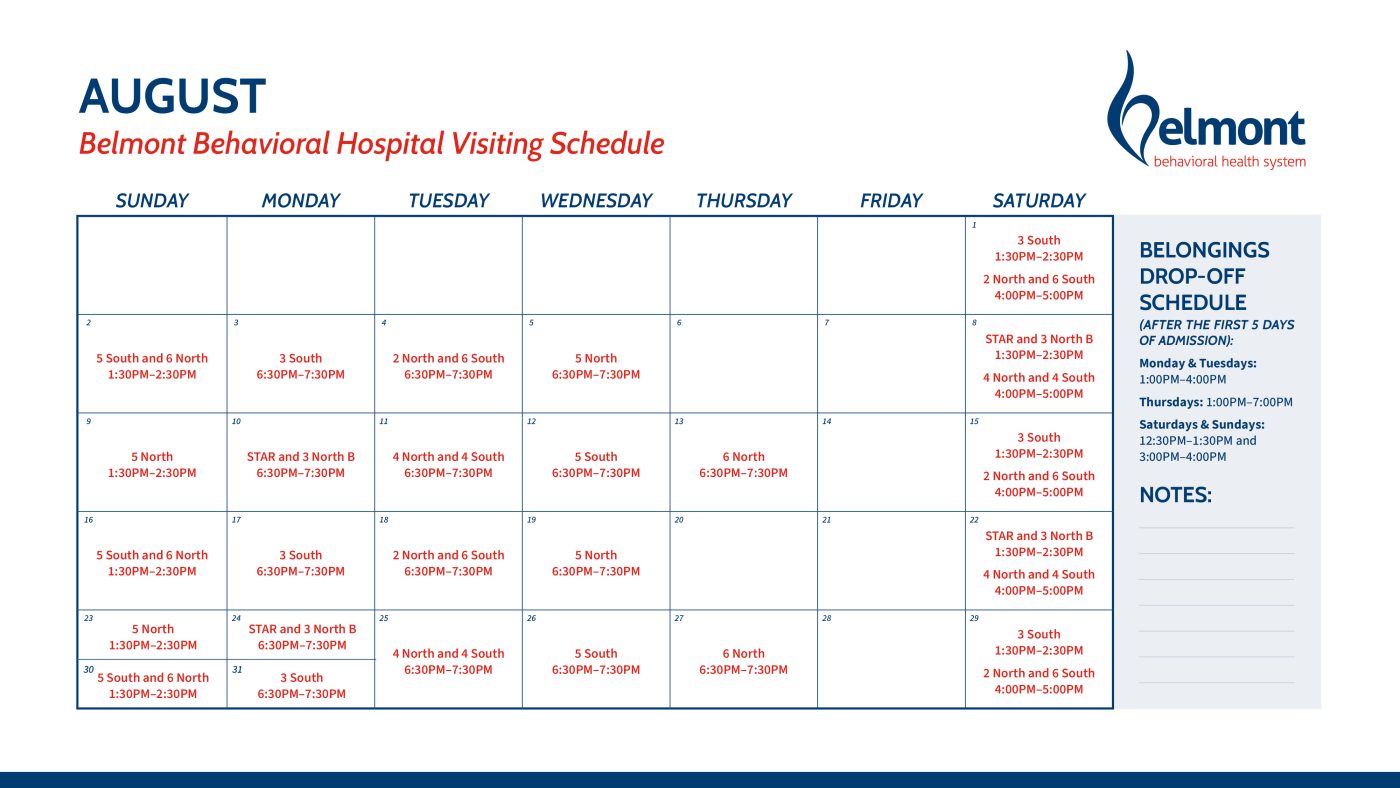 AUGUST
Belmont Behavioral Hospital Visiting Schedule

Belmont
behavioral health system

| SUNDAY | MONDAY | TUESDAY | WEDNESDAY | THURSDAY | FRIDAY | SATURDAY |
|---|---|---|---|---|---|---|
| | | | | | | 1 3 South 1:30PM–2:30PM 2 North and 6 South 4:00PM–5:00PM |
| 2 5 South and 6 North 1:30PM–2:30PM | 3 3 South 6:30PM–7:30PM | 4 2 North and 6 South 6:30PM–7:30PM | 5 5 North 6:30PM–7:30PM | 6 | 7 | 8 STAR and 3 North B 1:30PM–2:30PM 4 North and 4 South 4:00PM–5:00PM |
| 9 5 North 1:30PM–2:30PM | 10 STAR and 3 North B 6:30PM–7:30PM | 11 4 North and 4 South 6:30PM–7:30PM | 12 5 South 6:30PM–7:30PM | 13 6 North 6:30PM–7:30PM | 14 | 15 3 South 1:30PM–2:30PM 2 North and 6 South 4:00PM–5:00PM |
| 16 5 South and 6 North 1:30PM–2:30PM | 17 3 South 6:30PM–7:30PM | 18 2 North and 6 South 6:30PM–7:30PM | 19 5 North 6:30PM–7:30PM | 20 | 21 | 22 STAR and 3 North B 1:30PM–2:30PM 4 North and 4 South 4:00PM–5:00PM |
| 23 5 North 1:30PM–2:30PM 30 5 South and 6 North 1:30PM–2:30PM | 24 STAR and 3 North B 6:30PM–7:30PM 31 3 South 6:30PM–7:30PM | 25 4 North and 4 South 6:30PM–7:30PM | 26 5 South 6:30PM–7:30PM | 27 6 North 6:30PM–7:30PM | 28 | 29 3 South 1:30PM–2:30PM 2 North and 6 South 4:00PM–5:00PM |

BELONGINGS DROP-OFF SCHEDULE
(AFTER THE FIRST 5 DAYS OF ADMISSION):
Monday & Tuesdays: 1:00PM–4:00PM
Thursdays: 1:00PM–7:00PM
Saturdays & Sundays: 12:30PM–1:30PM and 3:00PM–4:00PM

NOTES: